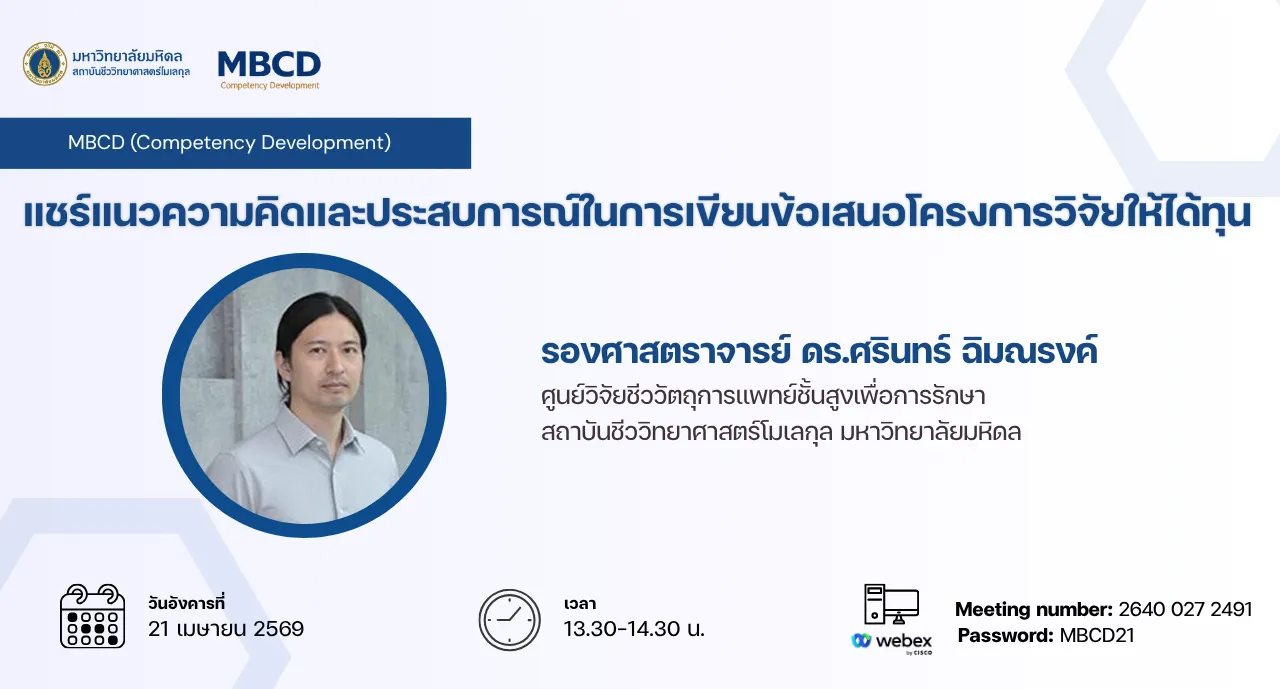 มหาวิทยาลัยมหิดล
สถาบันชีววิทยาศาสตร์โมเลกุล

MBCD
Competency Development

MBCD (Competency Development)

แชร์แนวความคิดและประสบการณ์ในการเขียนข้อเสนอโครงการวิจัยให้ได้ทุน

รองศาสตราจารย์ ดร.ศรินทร์ ฉิมณรงค์
ศูนย์วิจัยชีววัตถุการแพทย์ชั้นสูงเพื่อการรักษา
สถาบันชีววิทยาศาสตร์โมเลกุล มหาวิทยาลัยมหิดล

วันอังคารที่
21 เมษายน 2569

เวลา
13.30-14.30 น.

webex by CISCO

Meeting number: 2640 027 2491
Password: MBCD21